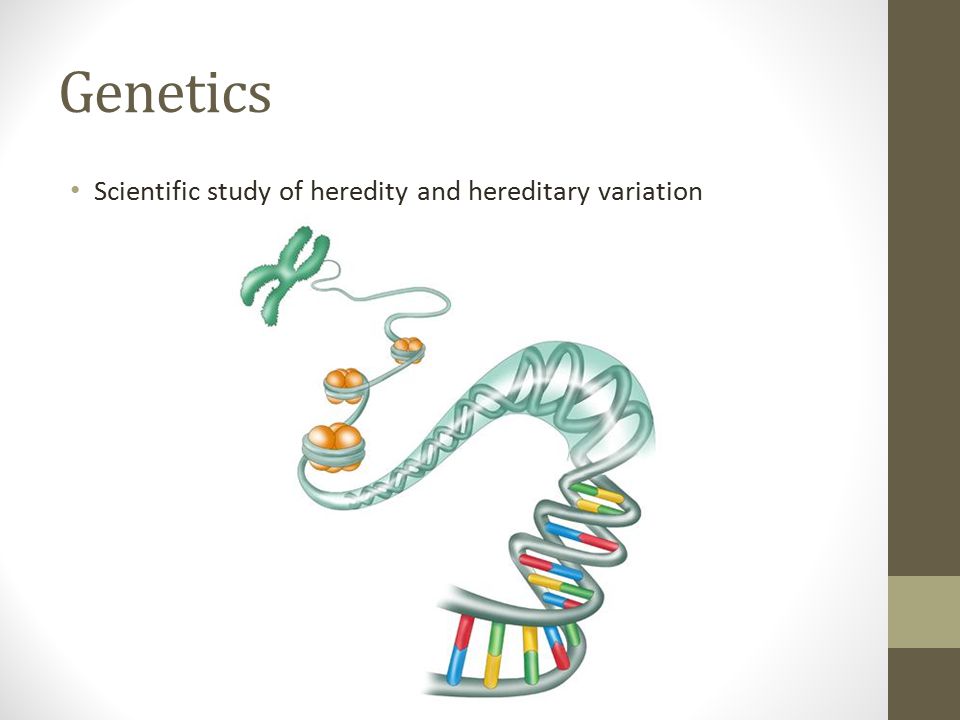 Genetics

• Scientific study of heredity and hereditary variation